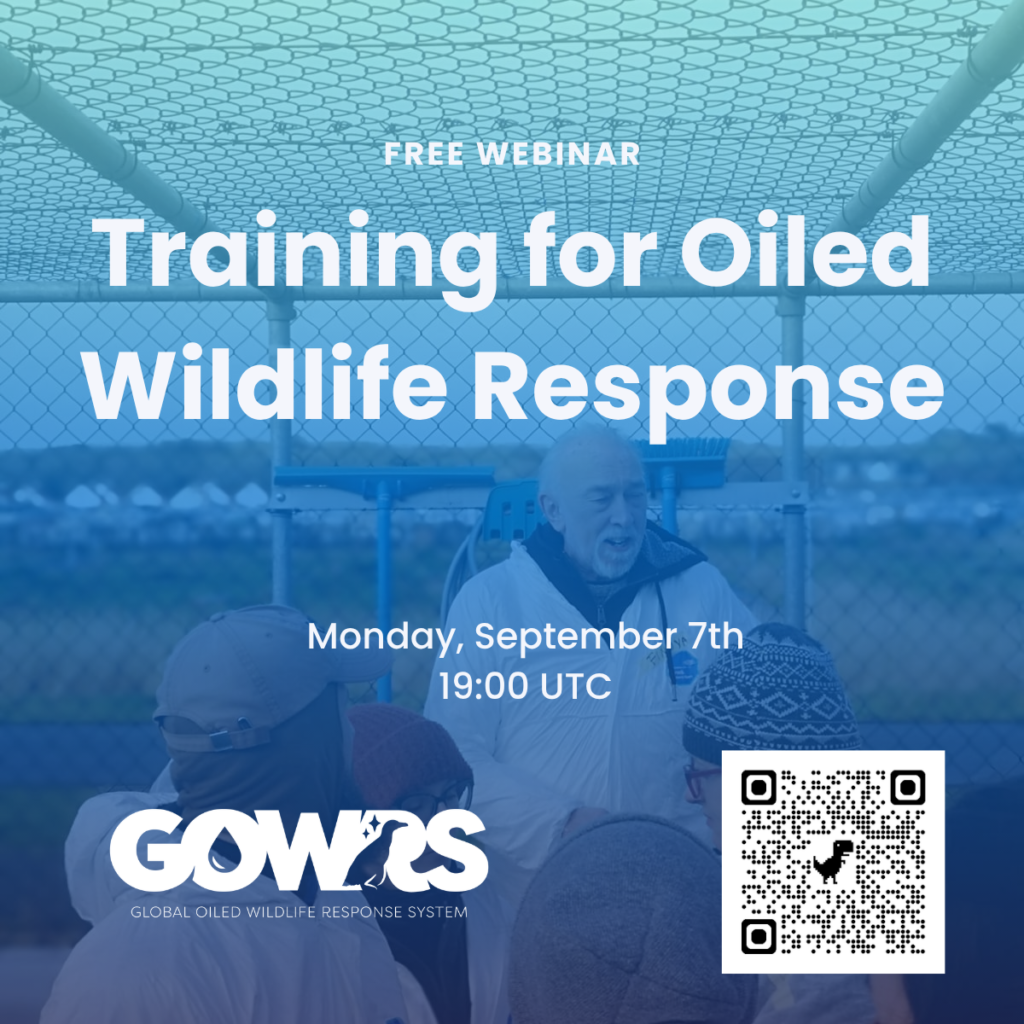 FREE WEBINAR

Training for Oiled Wildlife Response

Monday, September 7th
19:00 UTC

GOWRS
GLOBAL OILED WILDLIFE RESPONSE SYSTEM